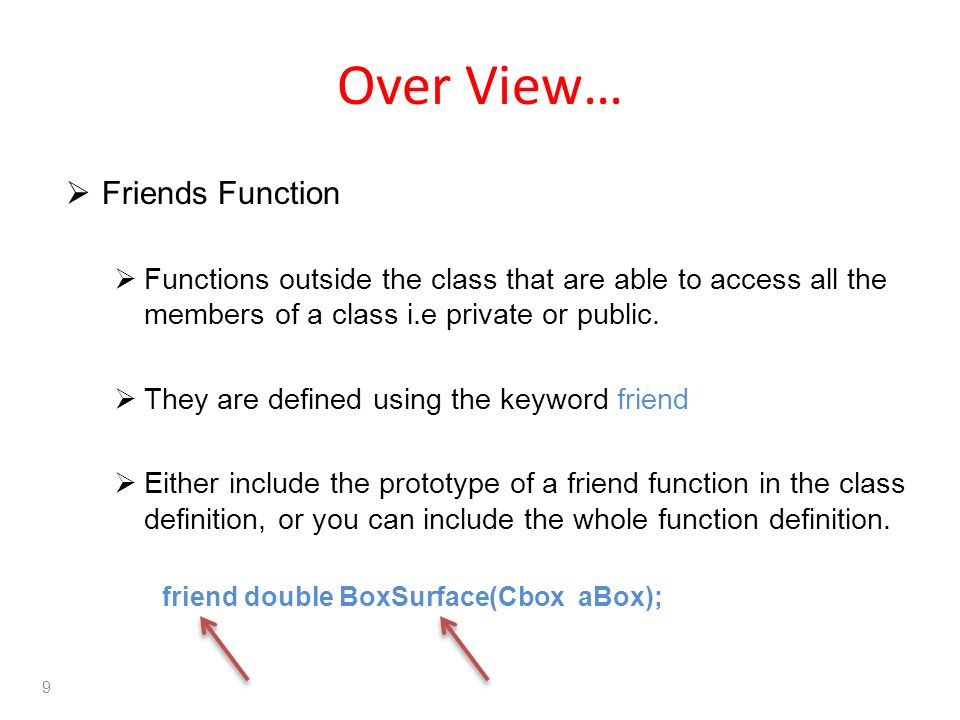 Over View…

➢ Friends Function

➢ Functions outside the class that are able to access all the members of a class i.e private or public.

➢ They are defined using the keyword friend

➢ Either include the prototype of a friend function in the class definition, or you can include the whole function definition.

friend double BoxSurface(Cbox aBox);

9